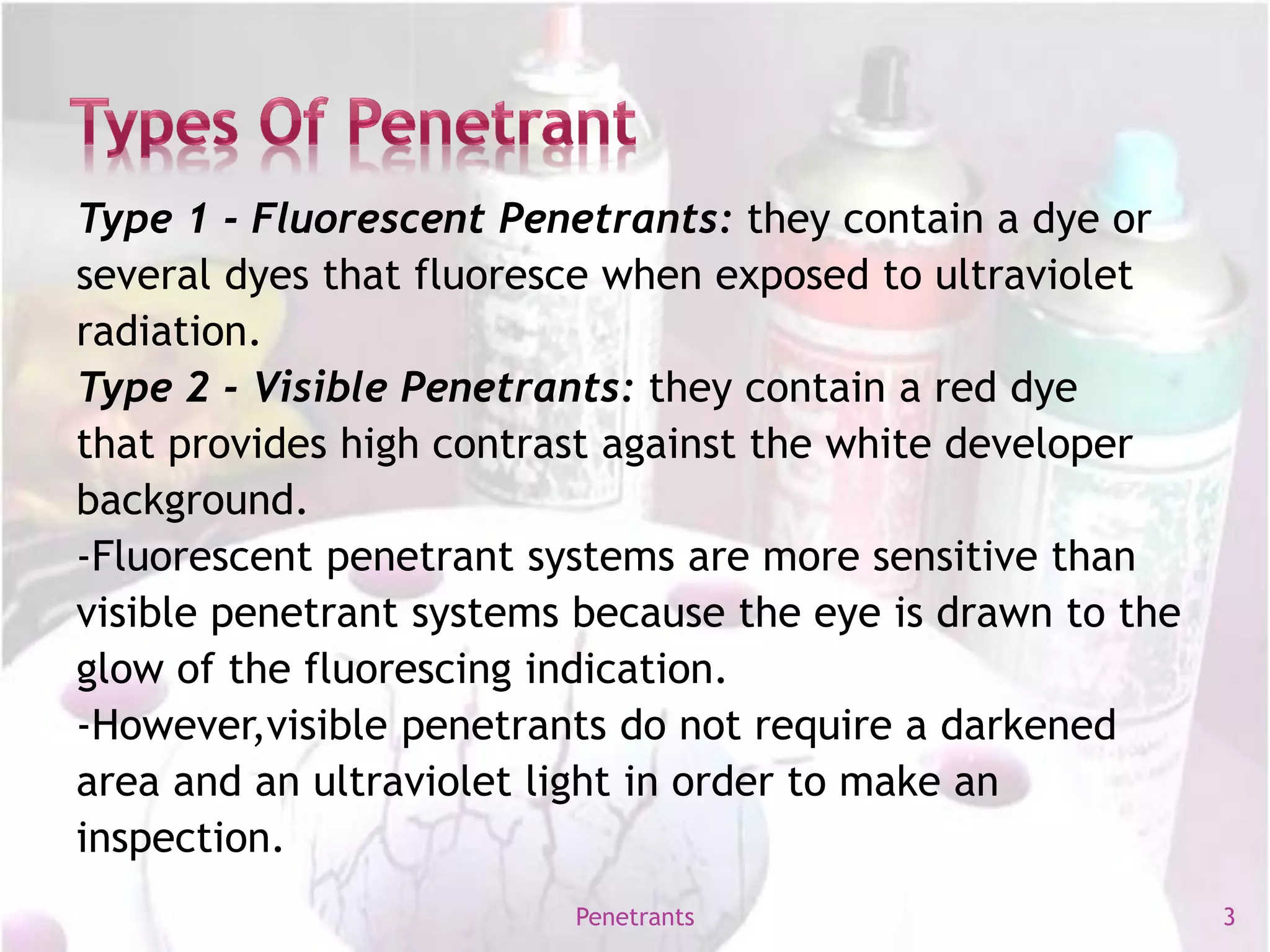 Types Of Penetrant

Type 1 - Fluorescent Penetrants: they contain a dye or several dyes that fluoresce when exposed to ultraviolet radiation.

Type 2 - Visible Penetrants: they contain a red dye that provides high contrast against the white developer background.

-Fluorescent penetrant systems are more sensitive than visible penetrant systems because the eye is drawn to the glow of the fluorescing indication.

-However,visible penetrants do not require a darkened area and an ultraviolet light in order to make an inspection.

Penetrants

3